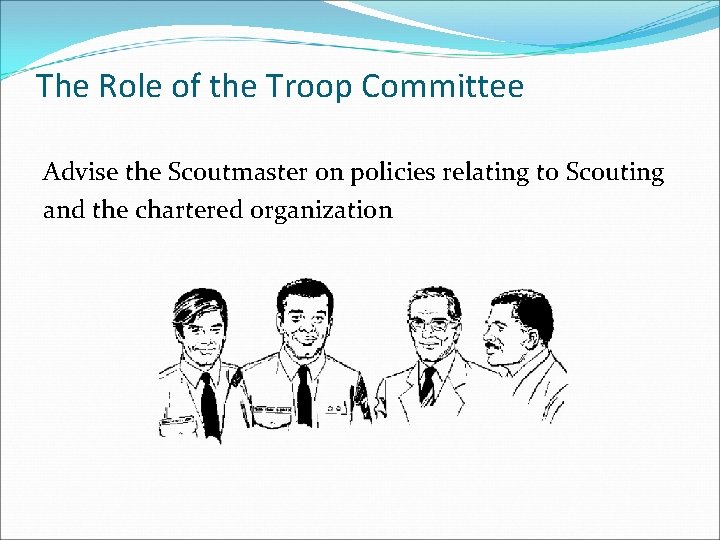 The Role of the Troop Committee

Advise the Scoutmaster on policies relating to Scouting and the chartered organization